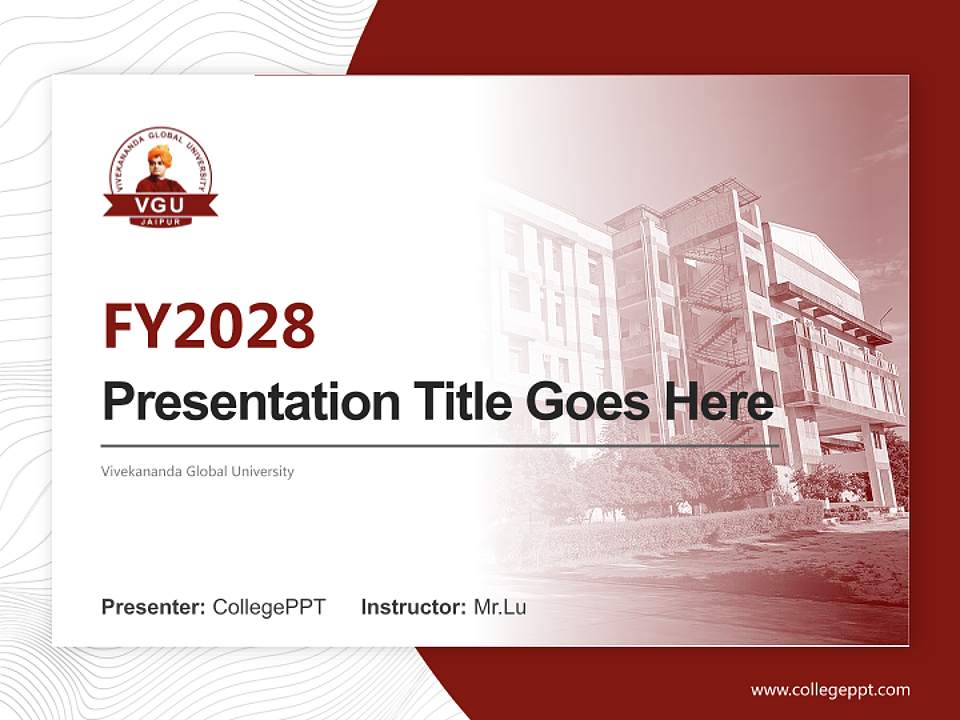 VIVEKANANDA GLOBAL UNIVERSITY
VGU
JAIPUR

FY2028

Presentation Title Goes Here

Vivekananda Global University

Presenter: CollegePPT Instructor: Mr.Lu

www.collegeppt.com